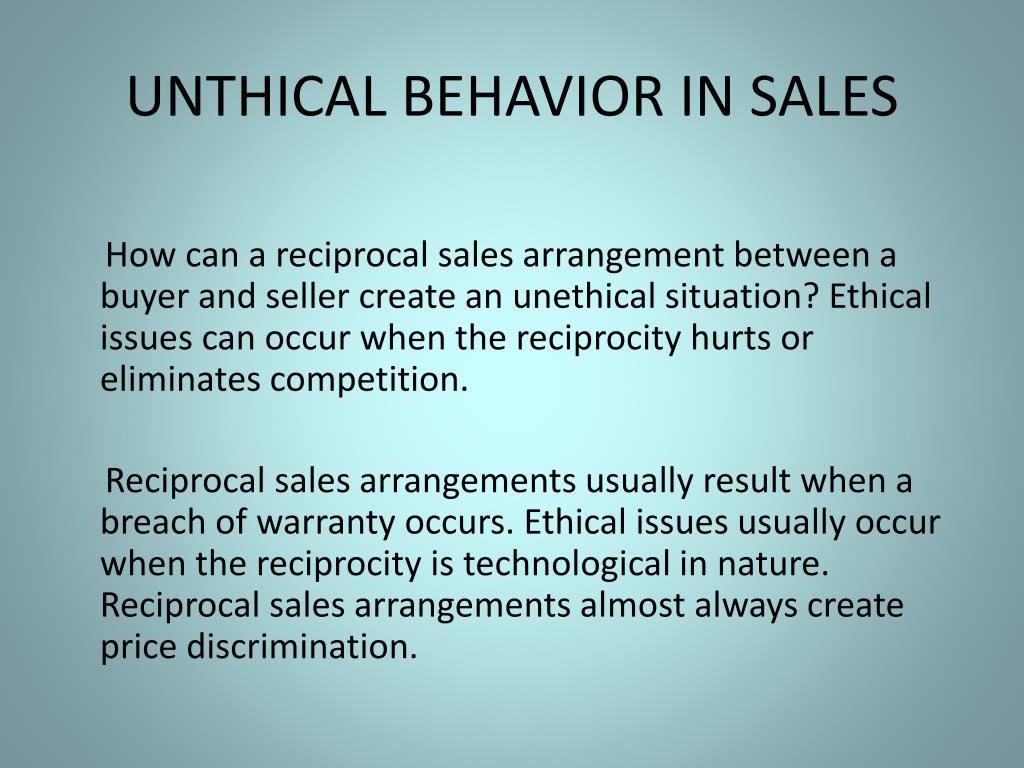 UNTHICAL BEHAVIOR IN SALES

How can a reciprocal sales arrangement between a buyer and seller create an unethical situation? Ethical issues can occur when the reciprocity hurts or eliminates competition.

Reciprocal sales arrangements usually result when a breach of warranty occurs. Ethical issues usually occur when the reciprocity is technological in nature. Reciprocal sales arrangements almost always create price discrimination.